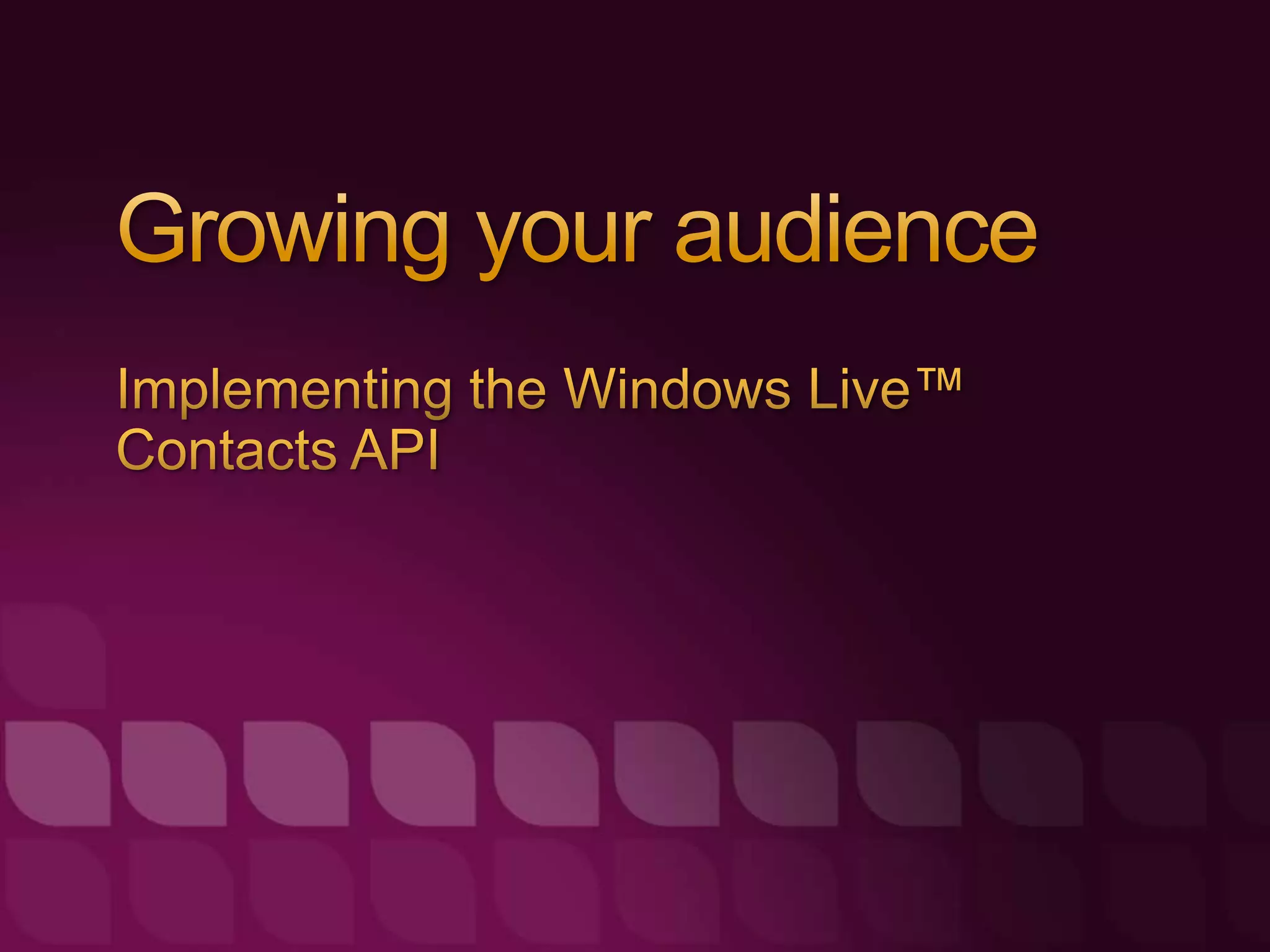 Growing your audience

Implementing the Windows Live™ Contacts API